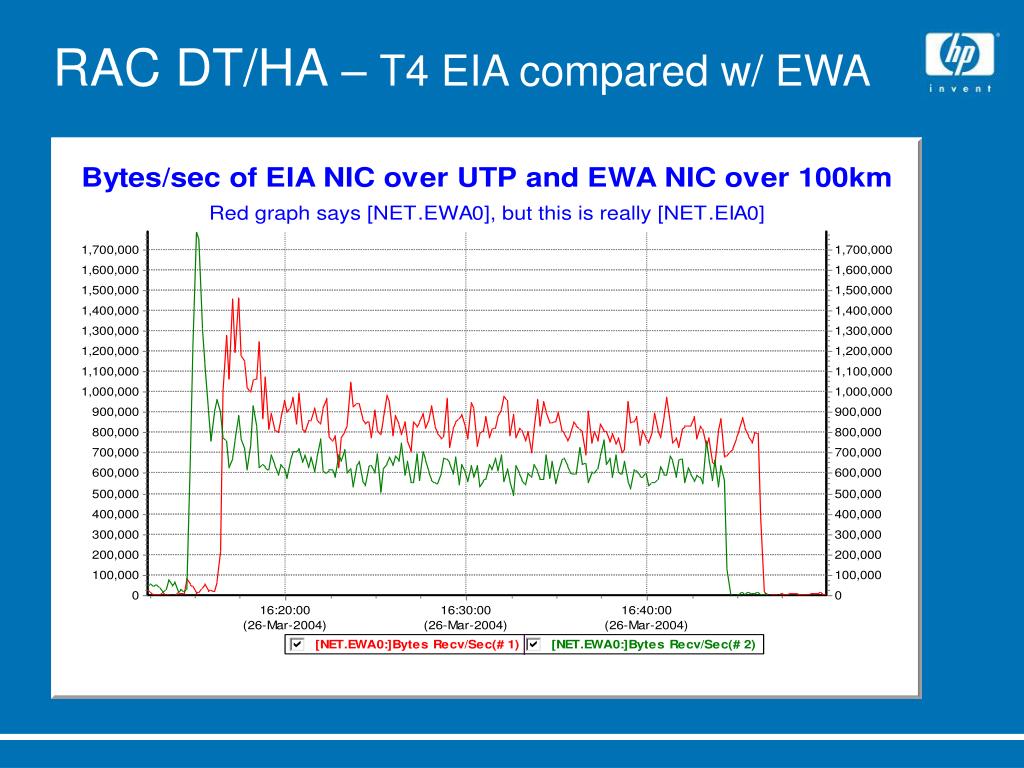 RAC DT/HA – T4 EIA compared w/ EWA

hp
invent

Bytes/sec of EIA NIC over UTP and EWA NIC over 100km

Red graph says [NET.EWA0], but this is really [NET.EIA0]

1,700,000
1,600,000
1,500,000
1,400,000
1,300,000
1,200,000
1,100,000
1,000,000
900,000
800,000
700,000
600,000
500,000
400,000
300,000
200,000
100,000
0

1,700,000
1,600,000
1,500,000
1,400,000
1,300,000
1,200,000
1,100,000
1,000,000
900,000
800,000
700,000
600,000
500,000
400,000
300,000
200,000
100,000
0

16:20:00 (26-Mar-2004)
16:30:00 (26-Mar-2004)
16:40:00 (26-Mar-2004)

[NET.EWA0:]Bytes Recv/Sec(# 1)
[NET.EWA0:]Bytes Recv/Sec(# 2)